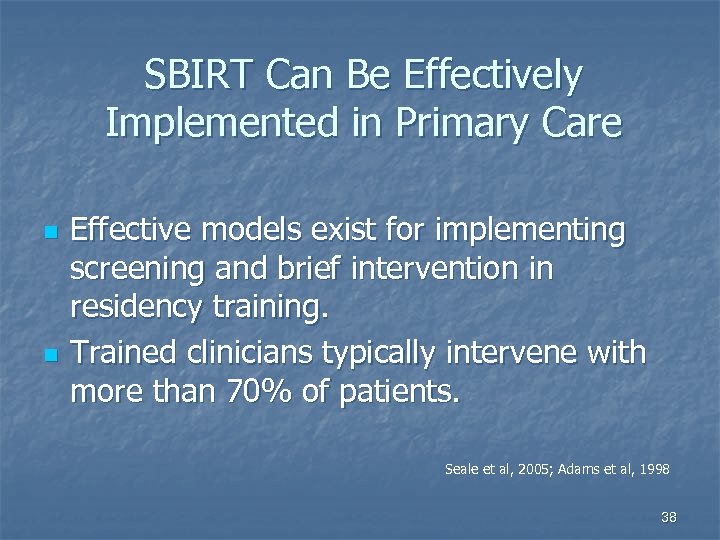 SBIRT Can Be Effectively Implemented in Primary Care

- Effective models exist for implementing screening and brief intervention in residency training.
- Trained clinicians typically intervene with more than 70% of patients.

Seale et al, 2005; Adams et al, 1998

38